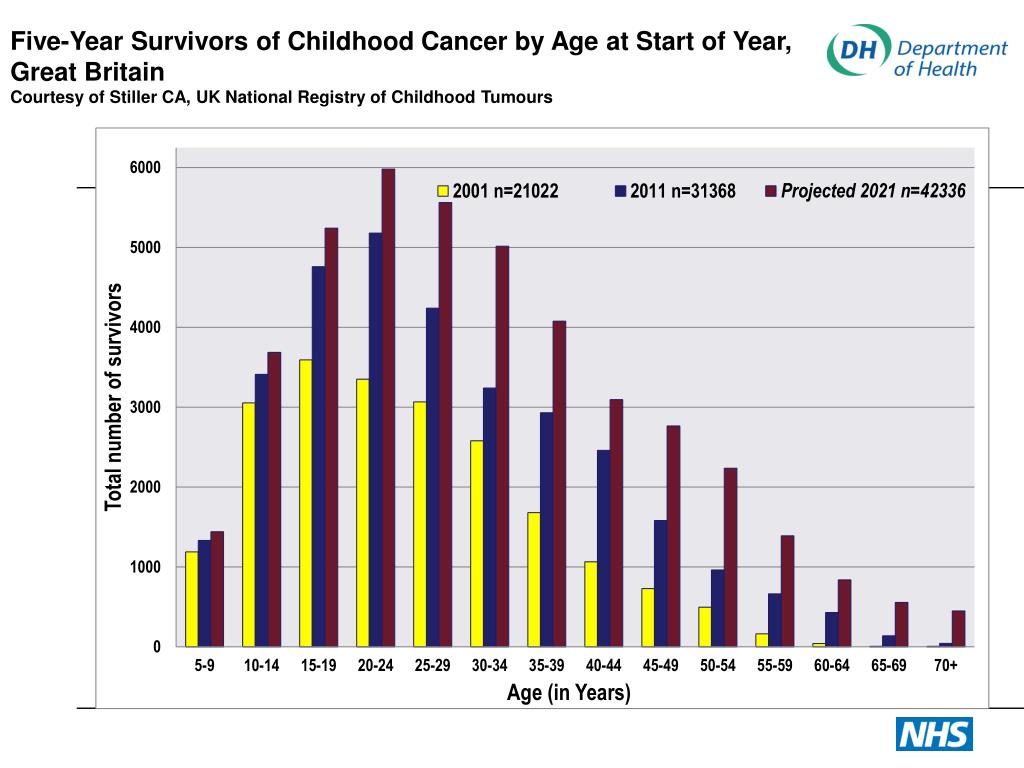 Five-Year Survivors of Childhood Cancer by Age at Start of Year, Great Britain
Courtesy of Stiller CA, UK National Registry of Childhood Tumours

DH Department of Health

2001 n=21022
2011 n=31368
Projected 2021 n=42336

Total number of survivors

6000
5000
4000
3000
2000
1000
0

5-9
10-14
15-19
20-24
25-29
30-34
35-39
40-44
45-49
50-54
55-59
60-64
65-69
70+

Age (in Years)

NHS